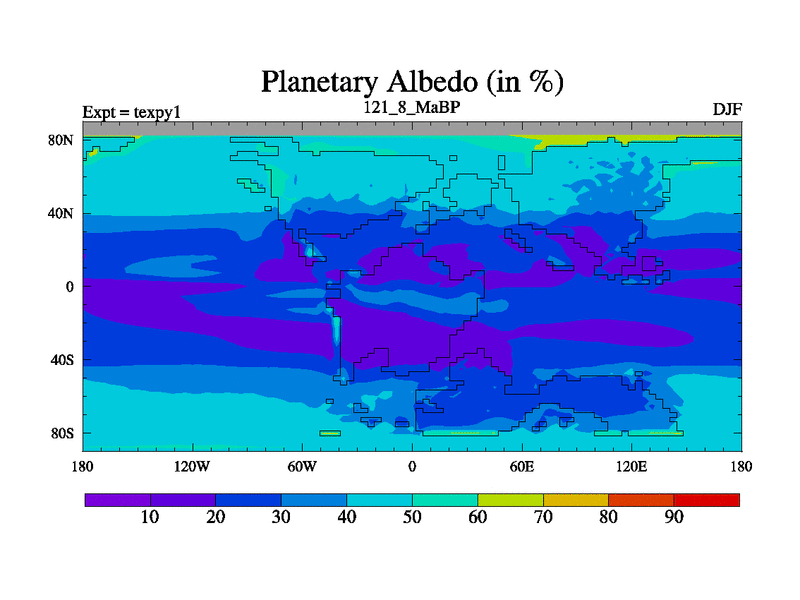 Planetary Albedo (in %)

Expt = texpy1
121_8_MaBP
DJF

80N
40N
0
40S
80S

180
120W
60W
0
60E
120E
180

10
20
30
40
50
60
70
80
90